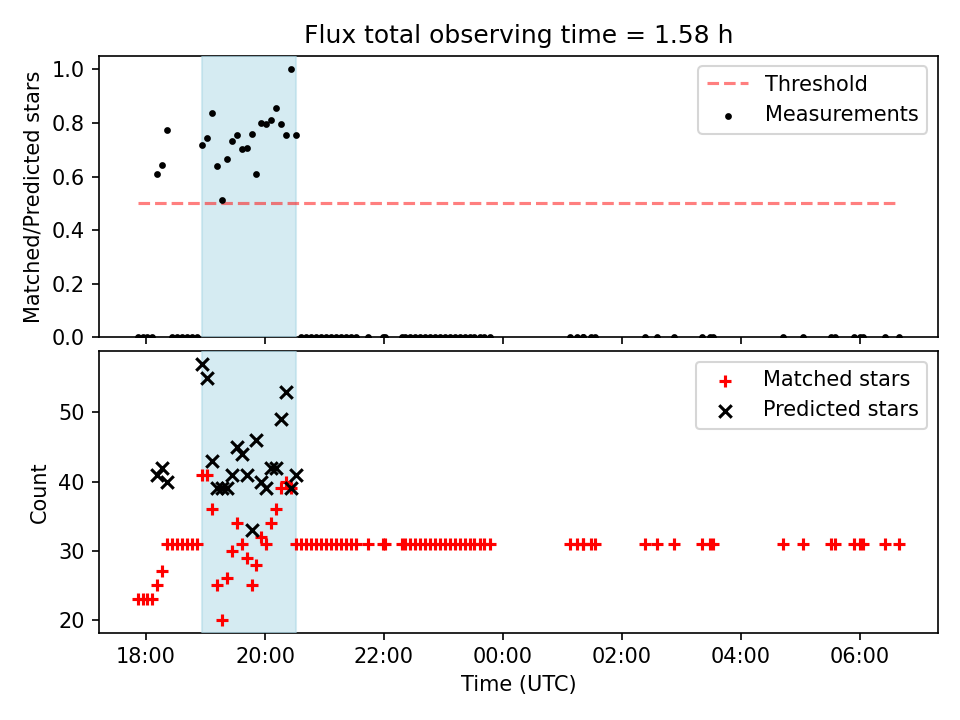 Flux total observing time = 1.58 h

Matched/Predicted stars

1.0
0.8
0.6
0.4
0.2
0.0

Threshold
Measurements

Count

50
40
30
20

Matched stars
Predicted stars

18:00 20:00 22:00 00:00 02:00 04:00 06:00

Time (UTC)